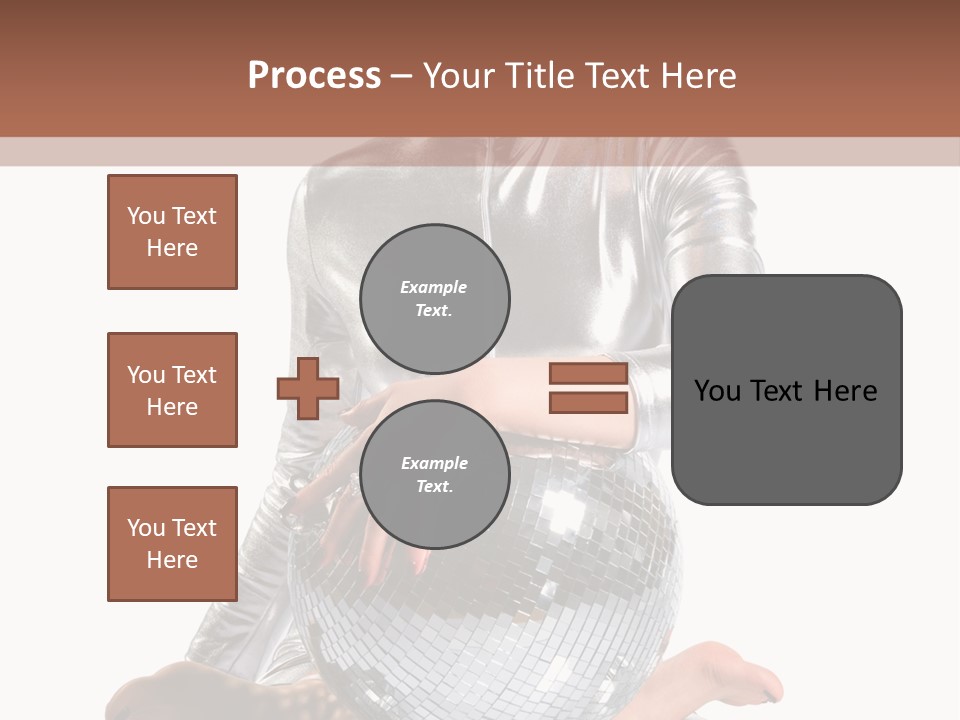 Process – Your Title Text Here

You Text Here

You Text Here

You Text Here

Example Text.

Example Text.

You Text Here